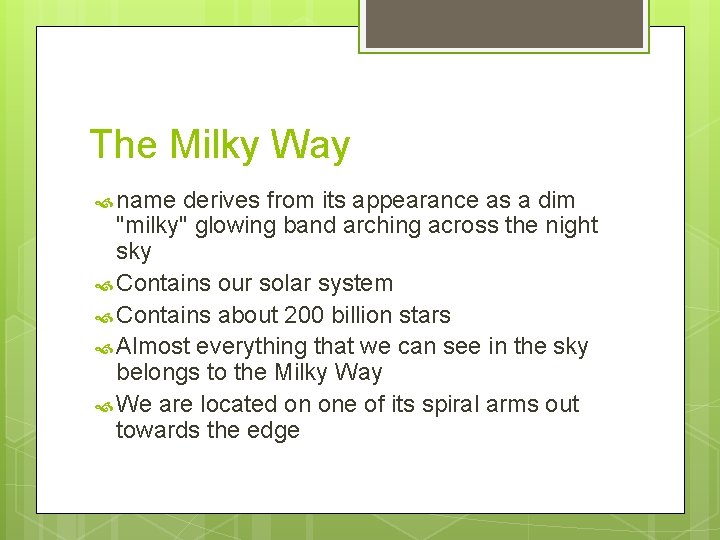 The Milky Way

name derives from its appearance as a dim "milky" glowing band arching across the night sky

Contains our solar system

Contains about 200 billion stars

Almost everything that we can see in the sky belongs to the Milky Way

We are located on one of its spiral arms out towards the edge